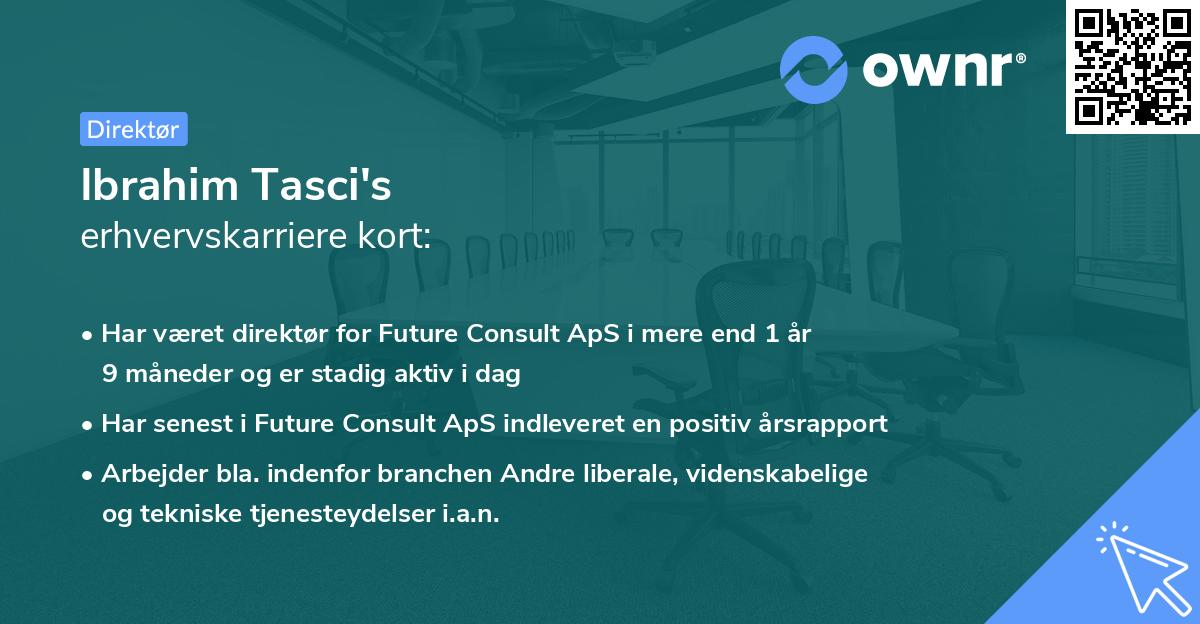 ownr®

Direktør

Ibrahim Tasci's
erhvervskarriere kort:

• Har været direktør for Future Consult ApS i mere end 1 år 9 måneder og er stadig aktiv i dag

• Har senest i Future Consult ApS indleveret en positiv årsrapport

• Arbejder bla. indenfor branchen Andre liberale, videnskabelige og tekniske tjenesteydelser i.a.n.